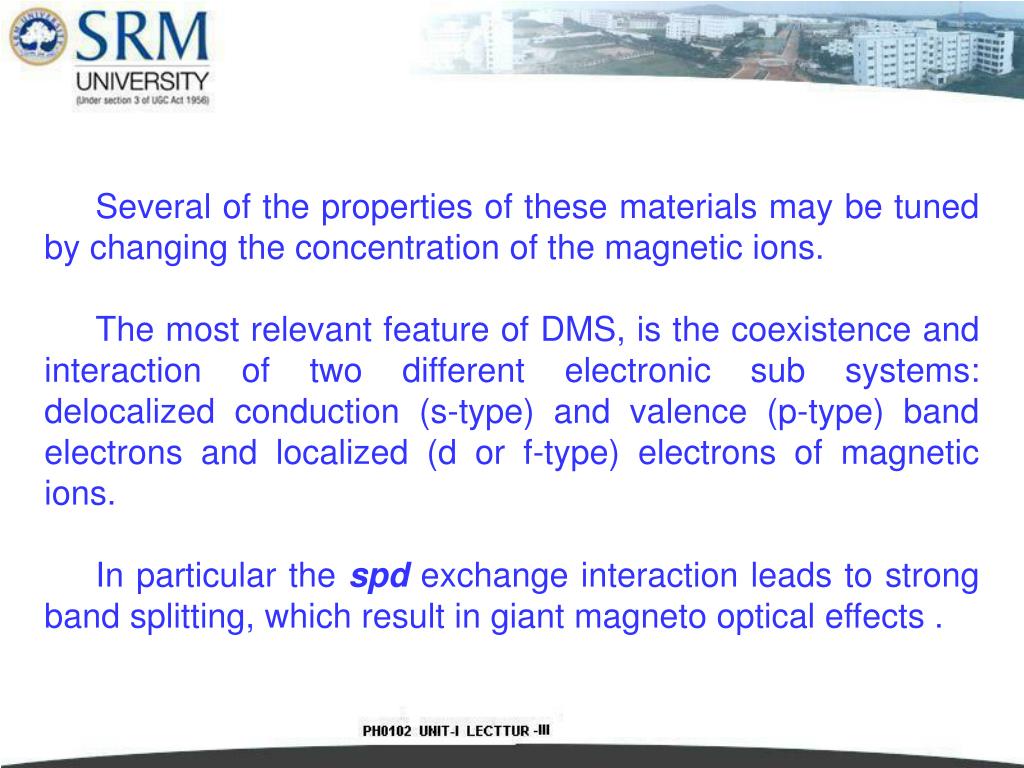 SRM UNIVERSITY
(Under section 3 of UGC Act 1956)

Several of the properties of these materials may be tuned by changing the concentration of the magnetic ions.

The most relevant feature of DMS, is the coexistence and interaction of two different electronic sub systems: delocalized conduction (s-type) and valence (p-type) band electrons and localized (d or f-type) electrons of magnetic ions.

In particular the spd exchange interaction leads to strong band splitting, which result in giant magneto optical effects .

PH0102 UNIT-I LECTTUR -III